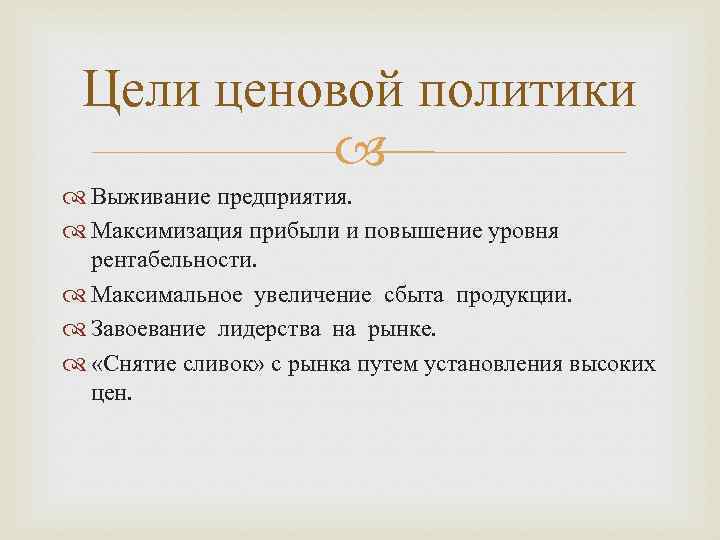 Цели ценовой политики

Выживание предприятия.

Максимизация прибыли и повышение уровня рентабельности.

Максимальное увеличение сбыта продукции.

Завоевание лидерства на рынке.

«Снятие сливок» с рынка путем установления высоких цен.